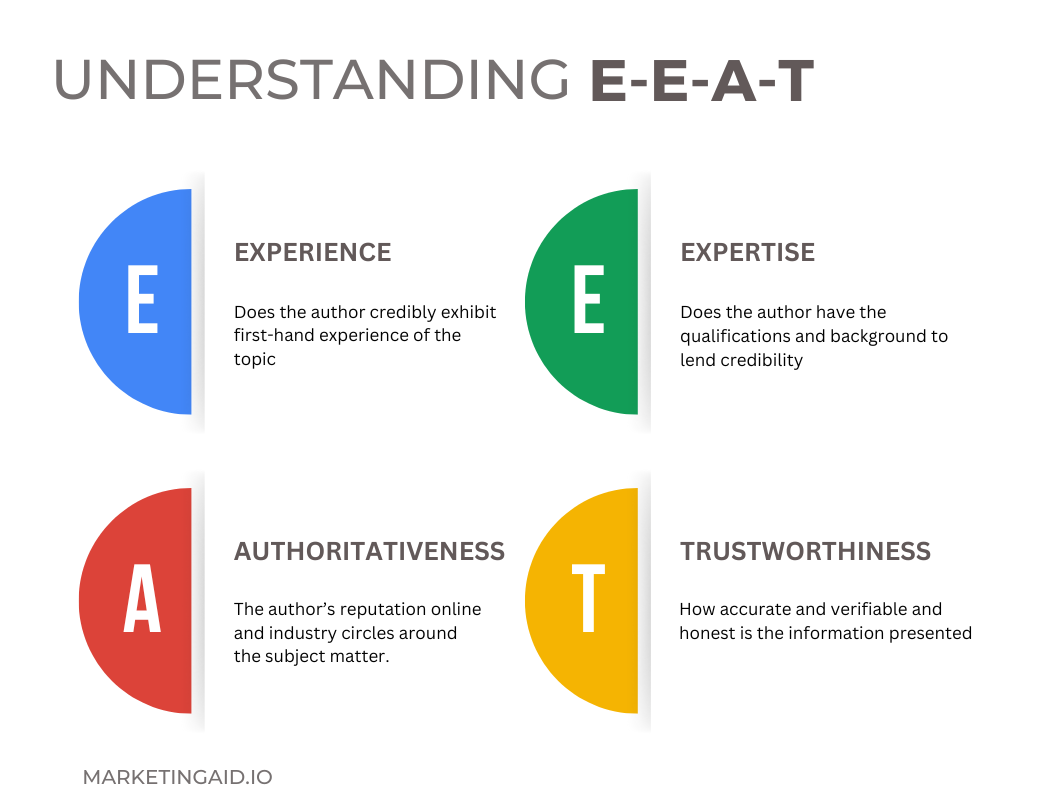 UNDERSTANDING E-E-A-T

E

EXPERIENCE

Does the author credibly exhibit first-hand experience of the topic

E

EXPERTISE

Does the author have the qualifications and background to lend credibility

A

AUTHORITATIVENESS

The author's reputation online and industry circles around the subject matter.

T

TRUSTWORTHINESS

How accurate and verifiable and honest is the information presented

MARKETINGAID.IO